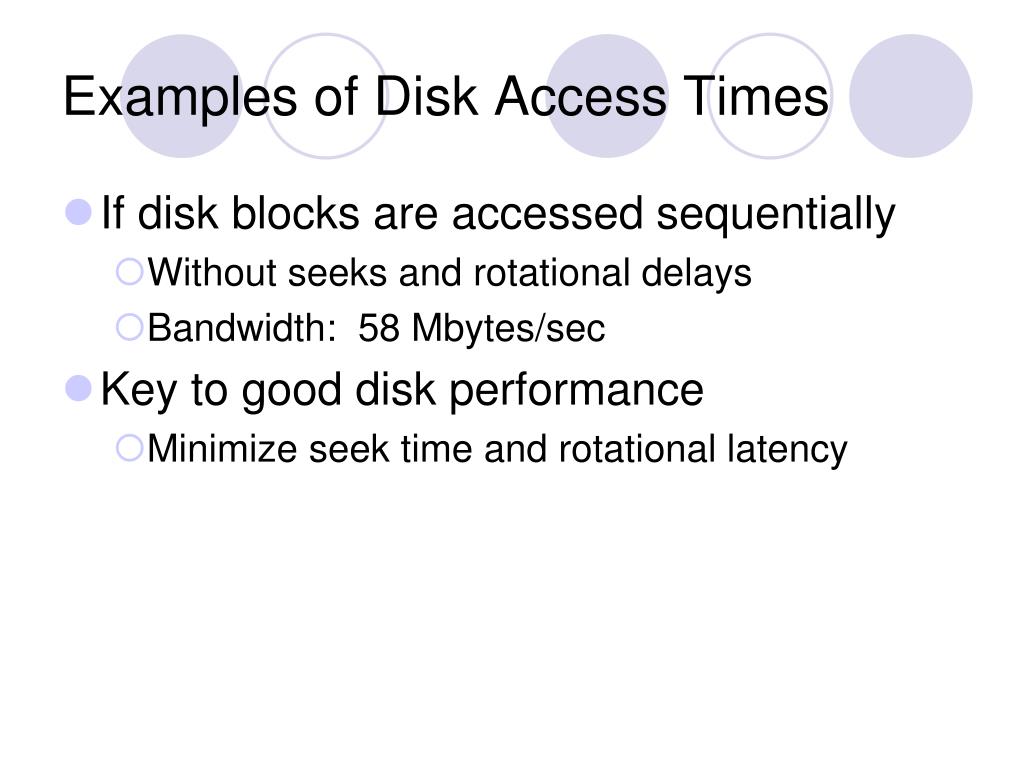 Examples of Disk Access Times

If disk blocks are accessed sequentially

Without seeks and rotational delays

Bandwidth: 58 Mbytes/sec

Key to good disk performance

Minimize seek time and rotational latency